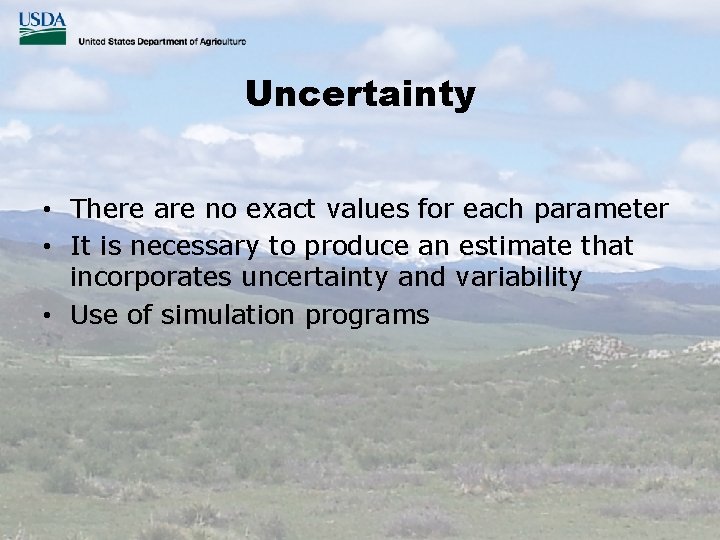 USDA
United States Department of Agriculture

Uncertainty

• There are no exact values for each parameter
• It is necessary to produce an estimate that incorporates uncertainty and variability
• Use of simulation programs